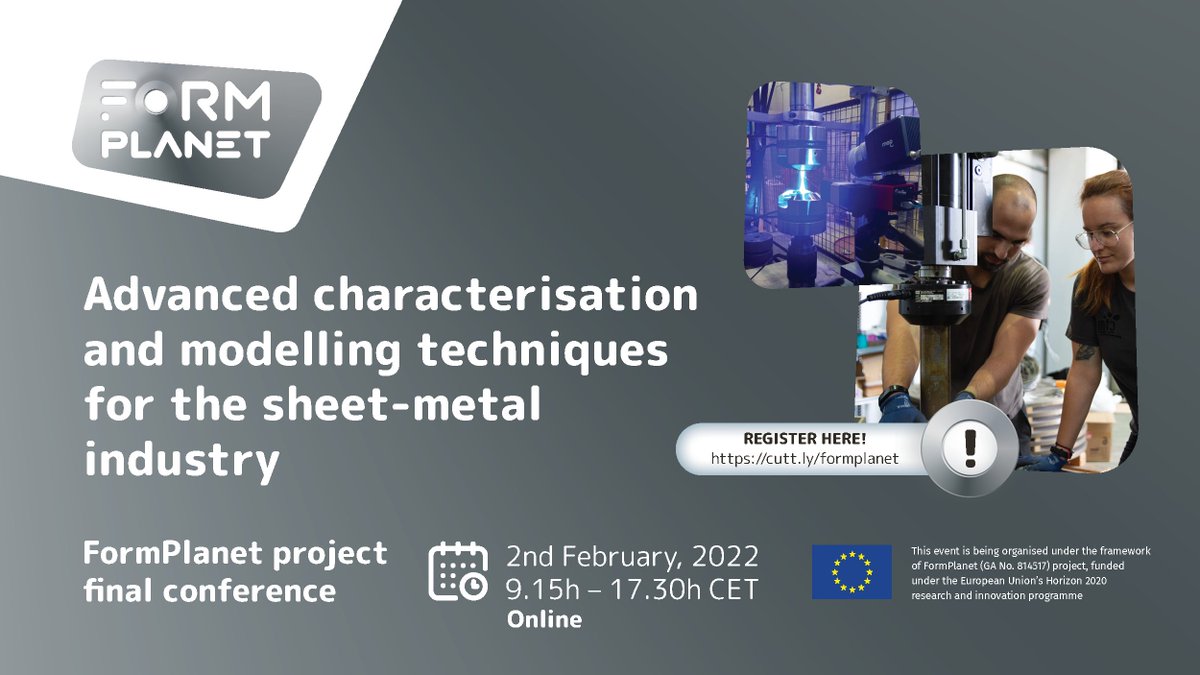 FORM PLANET

Advanced characterisation and modelling techniques for the sheet-metal industry

REGISTER HERE!
https://cutt.ly/formplanet

!

FormPlanet project final conference

2nd February, 2022
9.15h – 17.30h CET
Online

This event is being organised under the framework of FormPlanet (GA No. 814517) project, funded under the European Union's Horizon 2020 research and innovation programme